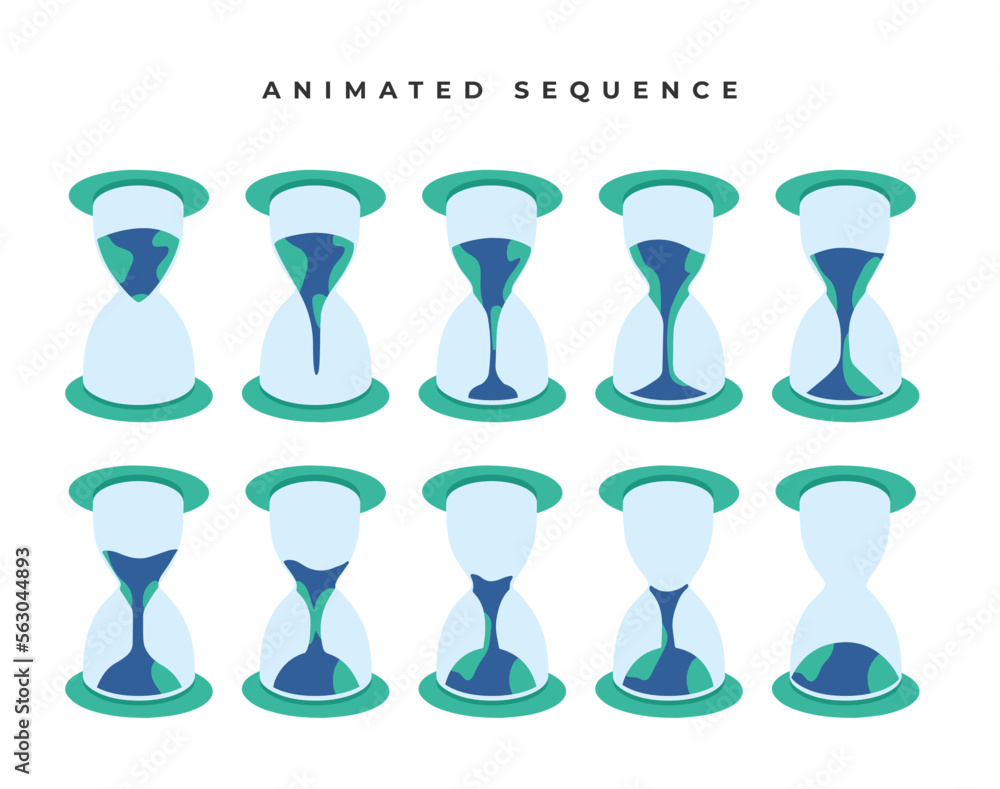 ANIMATED SEQUENCE

Adobe Stock | #563044893